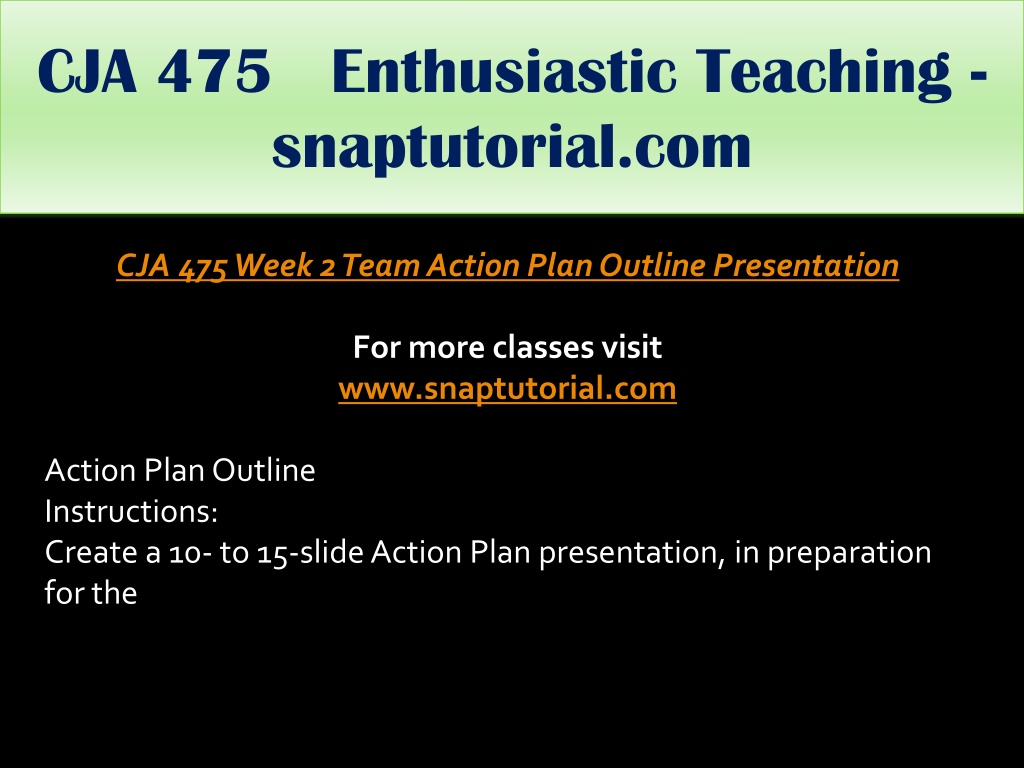 CJA 475 Enthusiastic Teaching - snaptutorial.com

CJA 475 Week 2 Team Action Plan Outline Presentation

For more classes visit
www.snaptutorial.com

Action Plan Outline
Instructions:
Create a 10- to 15-slide Action Plan presentation, in preparation for the